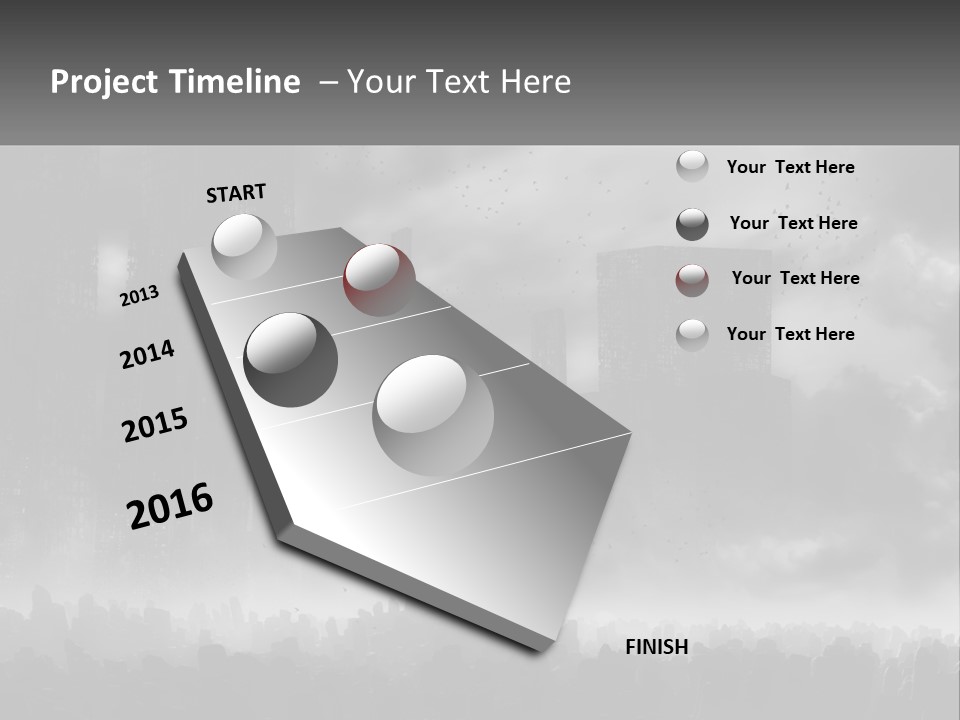 Project Timeline – Your Text Here

START

2013

2014

2015

2016

FINISH

Your Text Here

Your Text Here

Your Text Here

Your Text Here